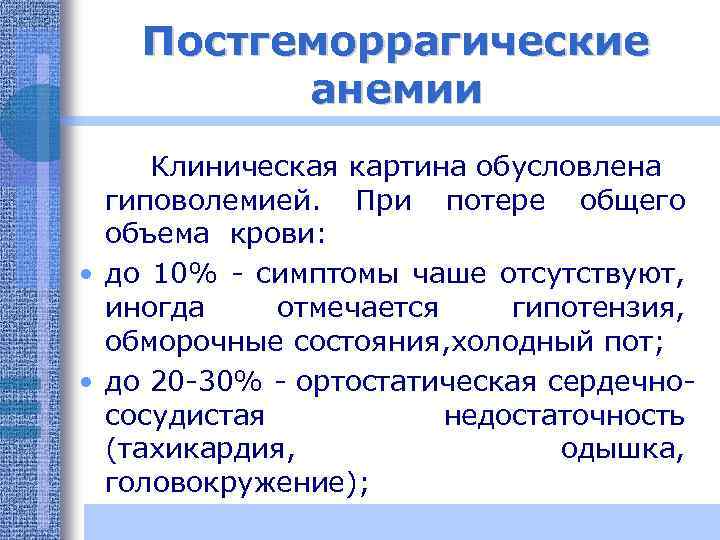 Постгеморрагические анемии

Клиническая картина обусловлена гиповолемией. При потере общего объема крови:

• до 10% - симптомы чаше отсутствуют, иногда отмечается гипотензия, обморочные состояния,холодный пот;
• до 20-30% - ортостатическая сердечно-сосудистая недостаточность (тахикардия, одышка, головокружение);